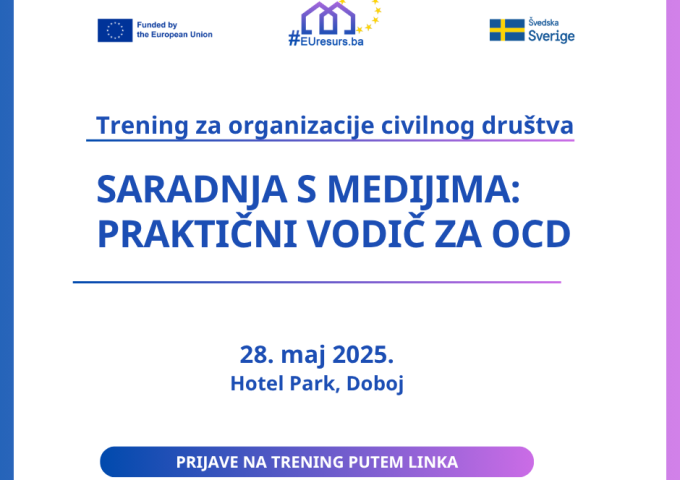 Funded by the European Union

#EUresurs.ba

Švedska
Sverige

Trening za organizacije civilnog društva

SARADNJA S MEDIJIMA: PRAKTIČNI VODIČ ZA OCD

28. maj 2025.
Hotel Park, Doboj

PRIJAVE NA TRENING PUTEM LINKA